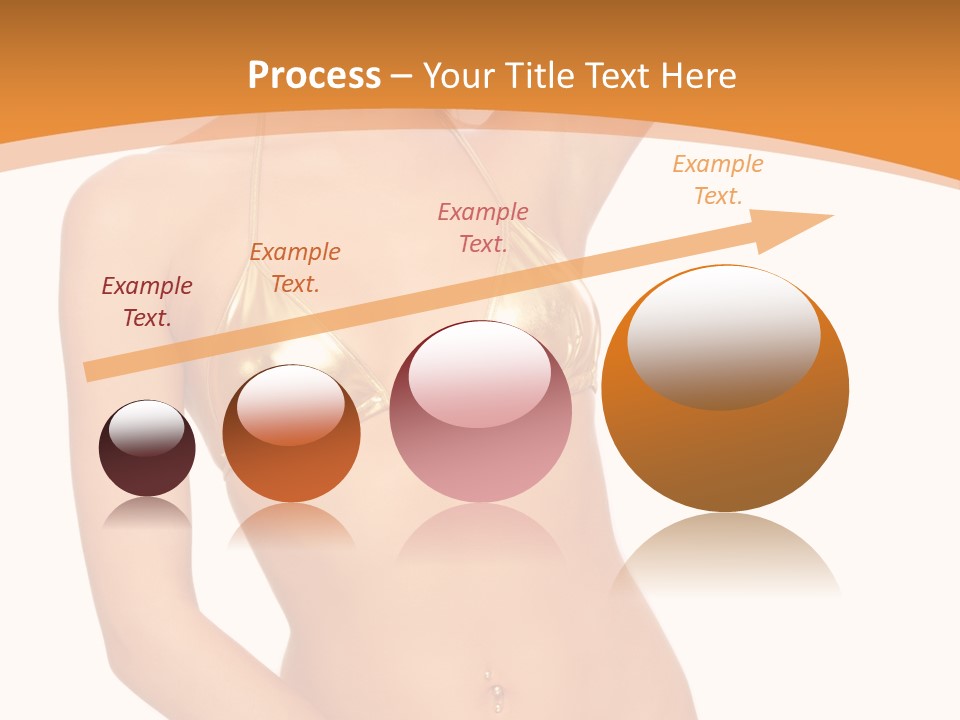 Process – Your Title Text Here

Example Text.

Example Text.

Example Text.

Example Text.